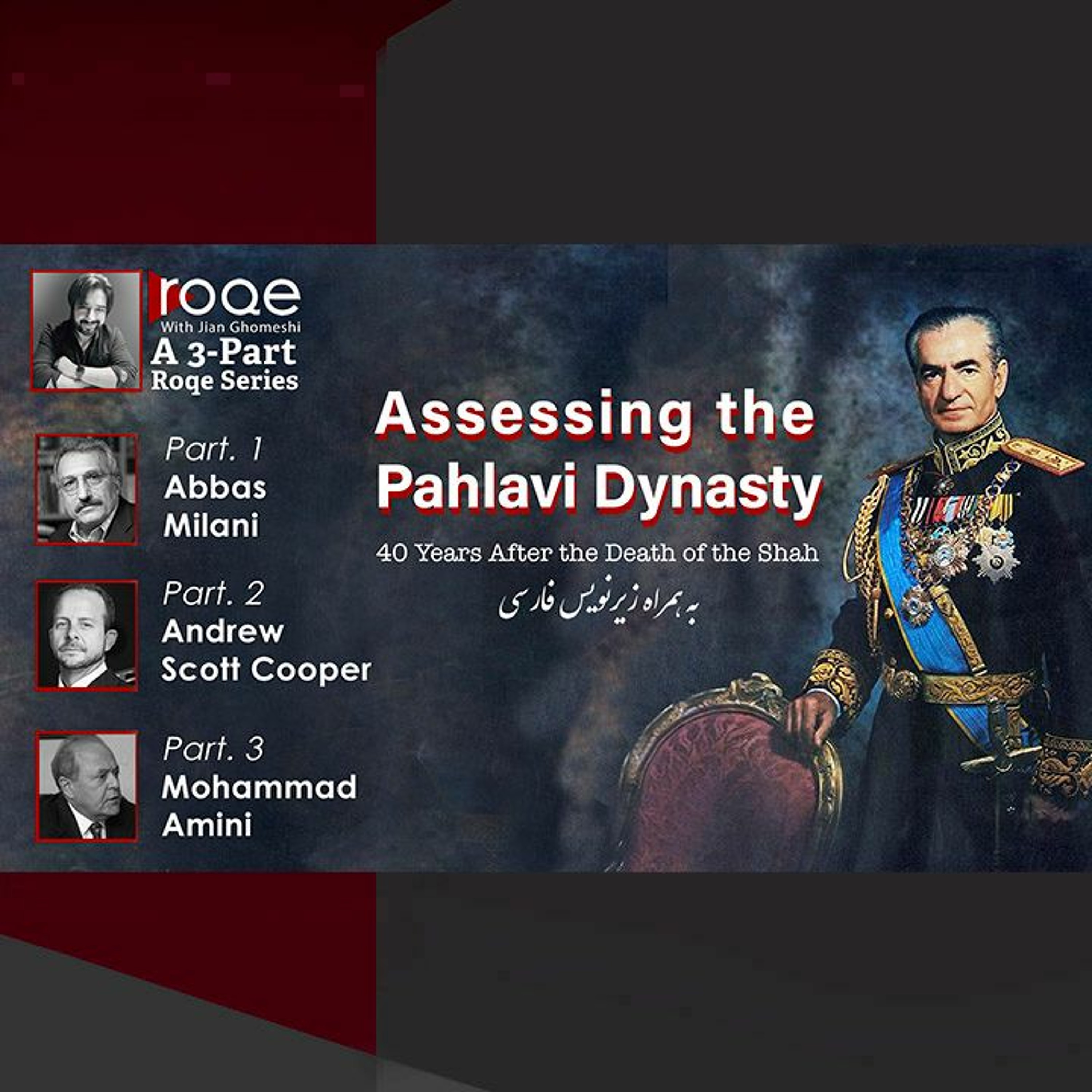 roqe
With Jian Ghomeshi
A 3-Part Roqe Series

Part. 1
Abbas Milani

Part. 2
Andrew Scott Cooper

Part. 3
Mohammad Amini

Assessing the Pahlavi Dynasty

40 Years After the Death of the Shah

به همراه زیرنویس فارسی